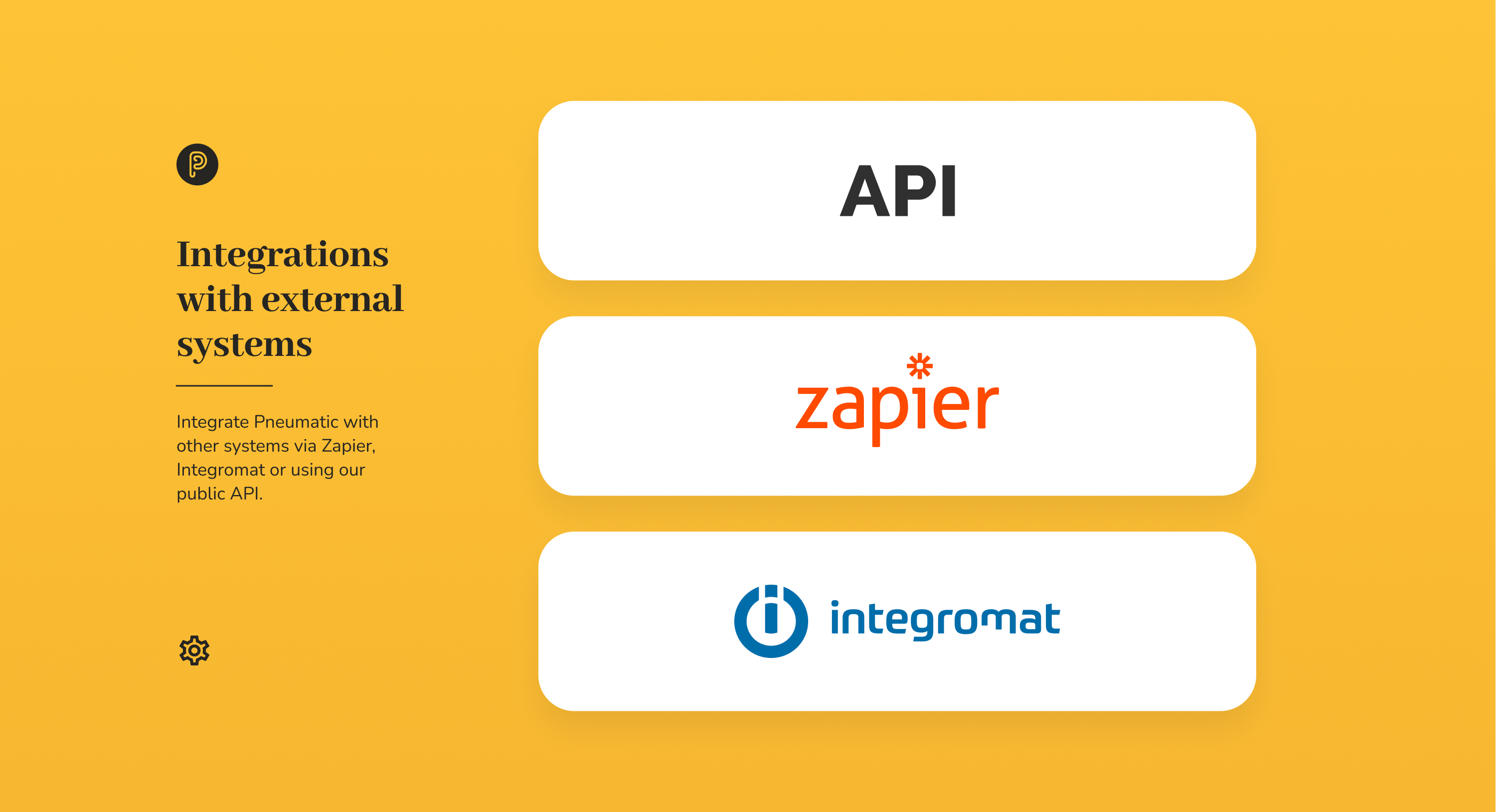 Integrations with external systems

Integrate Pneumatic with other systems via Zapier, Integromat or using our public API.

API

zapier

integromat